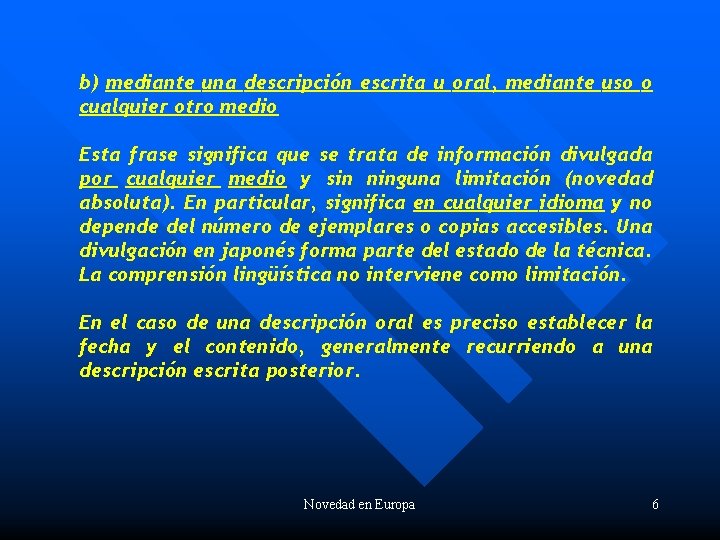 b) mediante una descripción escrita u oral, mediante uso o cualquier otro medio

Esta frase significa que se trata de información divulgada por cualquier medio y sin ninguna limitación (novedad absoluta). En particular, significa en cualquier idioma y no depende del número de ejemplares o copias accesibles. Una divulgación en japonés forma parte del estado de la técnica. La comprensión lingüística no interviene como limitación.

En el caso de una descripción oral es preciso establecer la fecha y el contenido, generalmente recurriendo a una descripción escrita posterior.

Novedad en Europa

6